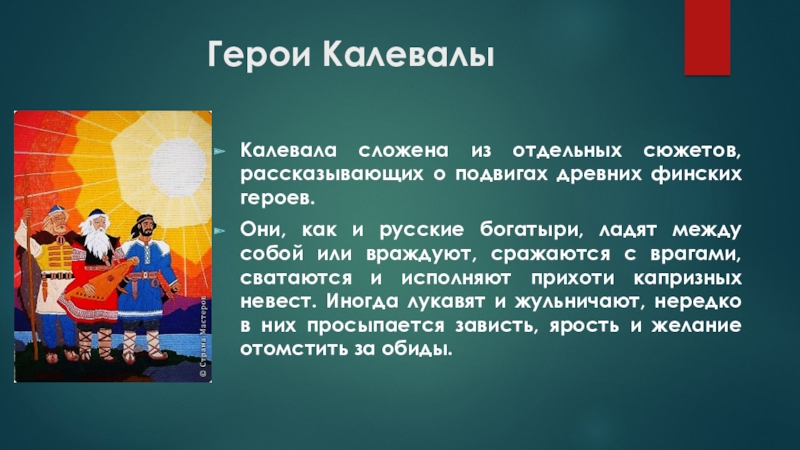 Герои Калевалы

© Страна Мастеров

Калевала сложена из отдельных сюжетов, рассказывающих о подвигах древних финских героев.

Они, как и русские богатыри, ладят между собой или враждуют, сражаются с врагами, сватаются и исполняют прихоти капризных невест. Иногда лукавят и жульничают, нередко в них просыпается зависть, ярость и желание отомстить за обиды.